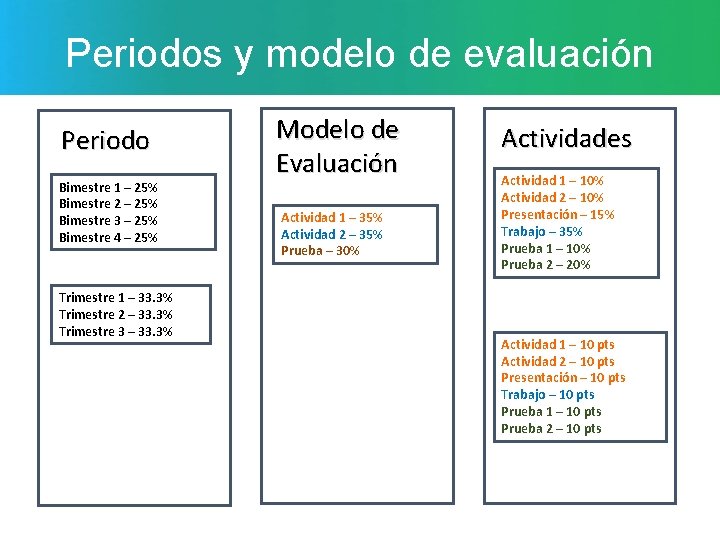 Periodos y modelo de evaluación

Periodo

Bimestre 1 – 25%
Bimestre 2 – 25%
Bimestre 3 – 25%
Bimestre 4 – 25%

Trimestre 1 – 33.3%
Trimestre 2 – 33.3%
Trimestre 3 – 33.3%

Modelo de Evaluación

Actividad 1 – 35%
Actividad 2 – 35%
Prueba – 30%

Actividades

Actividad 1 – 10%
Actividad 2 – 10%
Presentación – 15%
Trabajo – 35%
Prueba 1 – 10%
Prueba 2 – 20%

Actividad 1 – 10 pts
Actividad 2 – 10 pts
Presentación – 10 pts
Trabajo – 10 pts
Prueba 1 – 10 pts
Prueba 2 – 10 pts